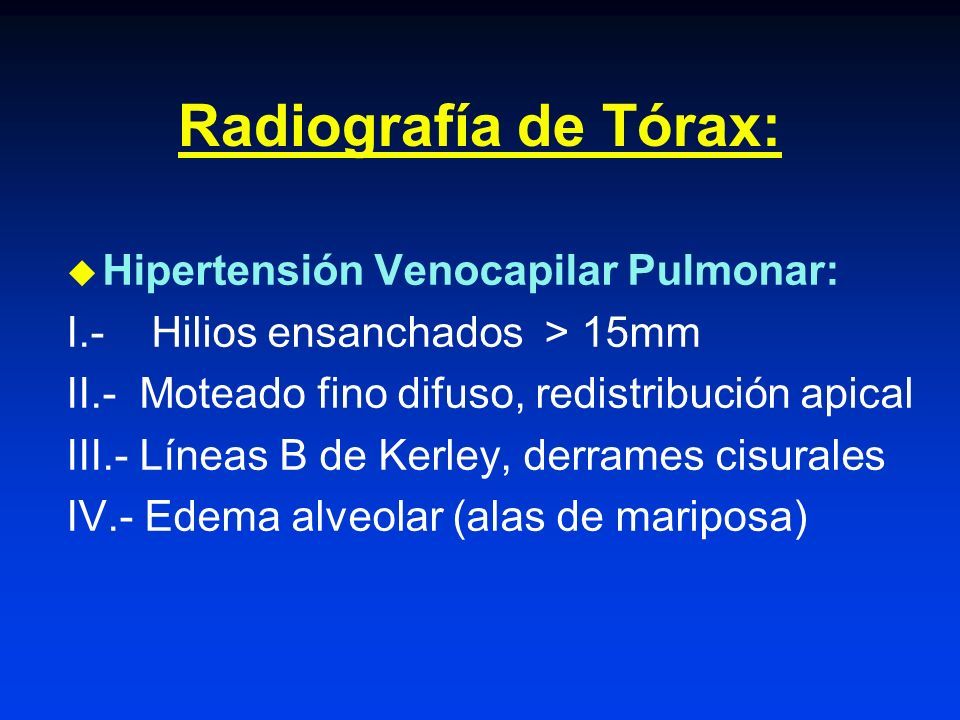 Radiografía de Tórax:

Hipertensión Venocapilar Pulmonar:
I.- Hilios ensanchados > 15mm
II.- Moteado fino difuso, redistribución apical
III.- Líneas B de Kerley, derrames cisurales
IV.- Edema alveolar (alas de mariposa)